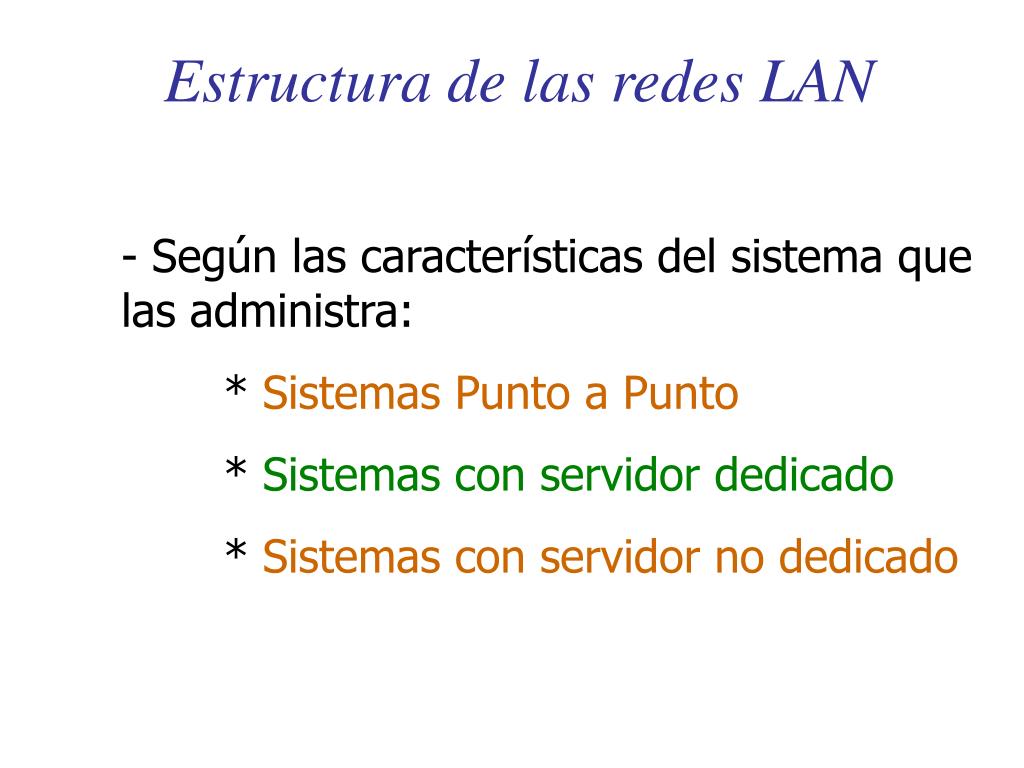 Estructura de las redes LAN

- Según las características del sistema que las administra:

* Sistemas Punto a Punto

* Sistemas con servidor dedicado

* Sistemas con servidor no dedicado